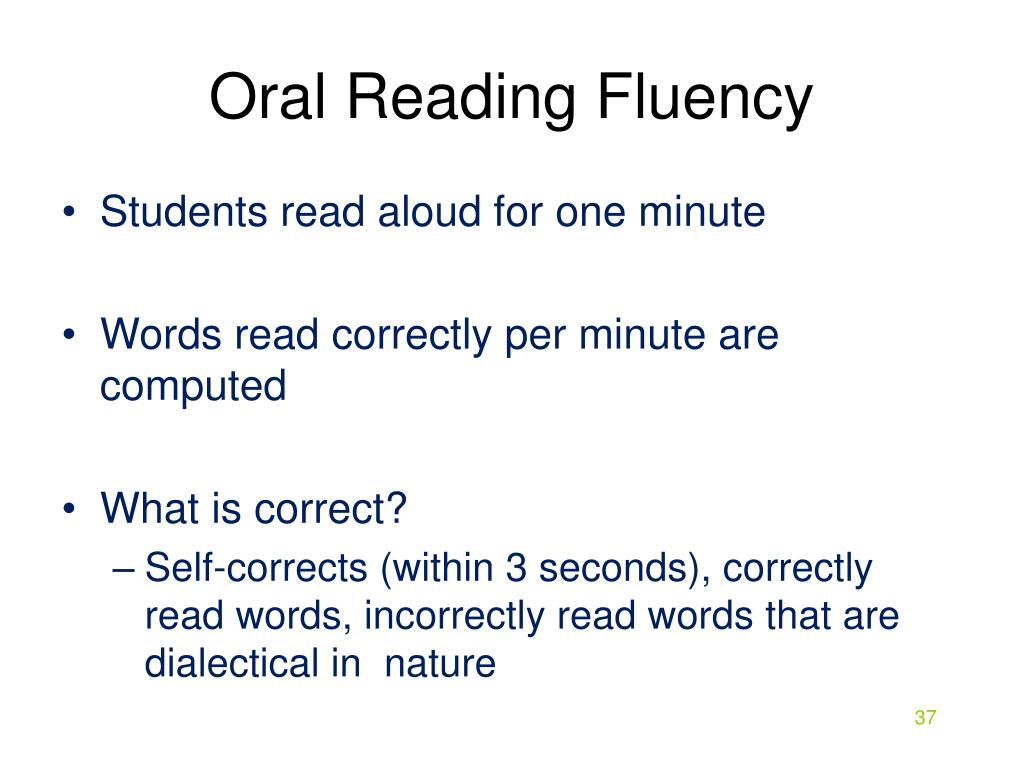 Oral Reading Fluency

• Students read aloud for one minute

• Words read correctly per minute are computed

• What is correct?
– Self-corrects (within 3 seconds), correctly read words, incorrectly read words that are dialectical in nature

37